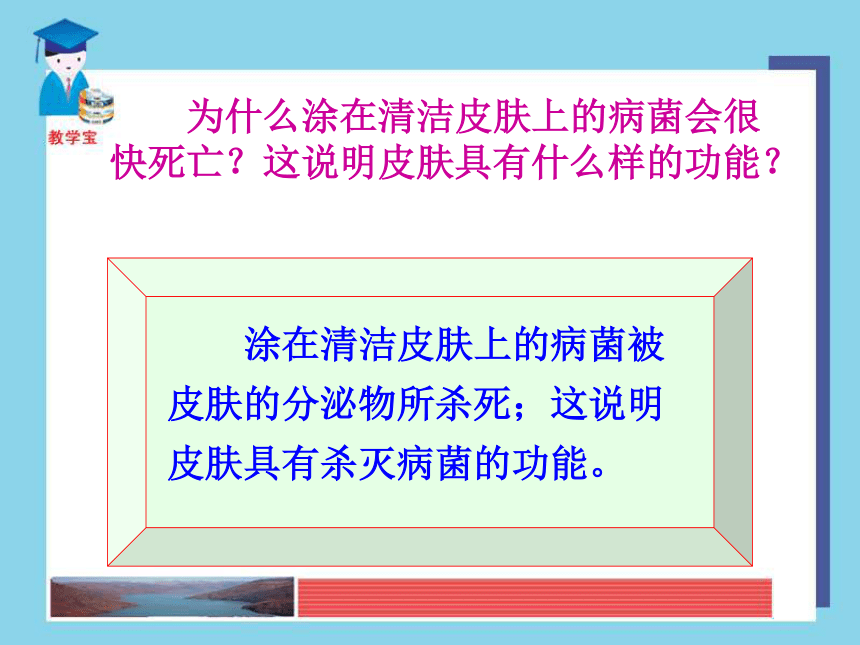 教学宝

为什么涂在清洁皮肤上的病菌会很快死亡？这说明皮肤具有什么样的功能？

涂在清洁皮肤上的病菌被皮肤的分泌物所杀死；这说明皮肤具有杀灭病菌的功能。